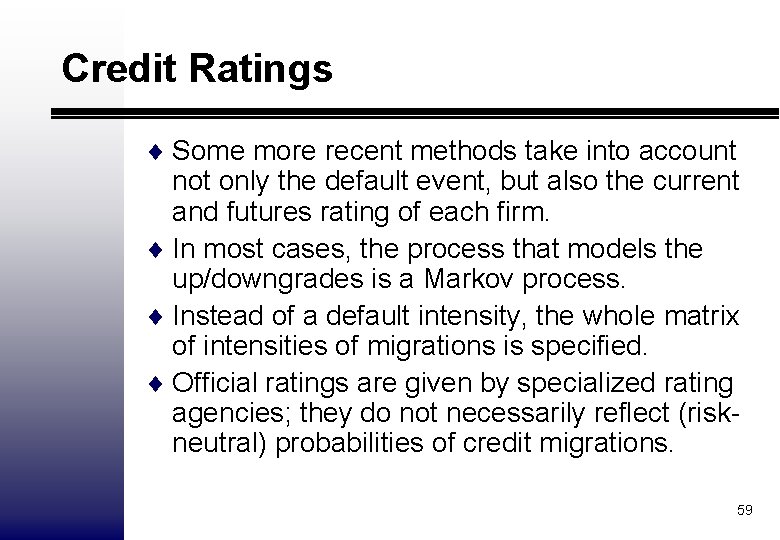 Credit Ratings

♦ Some more recent methods take into account not only the default event, but also the current and futures rating of each firm.

♦ In most cases, the process that models the up/downgrades is a Markov process.

♦ Instead of a default intensity, the whole matrix of intensities of migrations is specified.

♦ Official ratings are given by specialized rating agencies; they do not necessarily reflect (risk-neutral) probabilities of credit migrations.

59